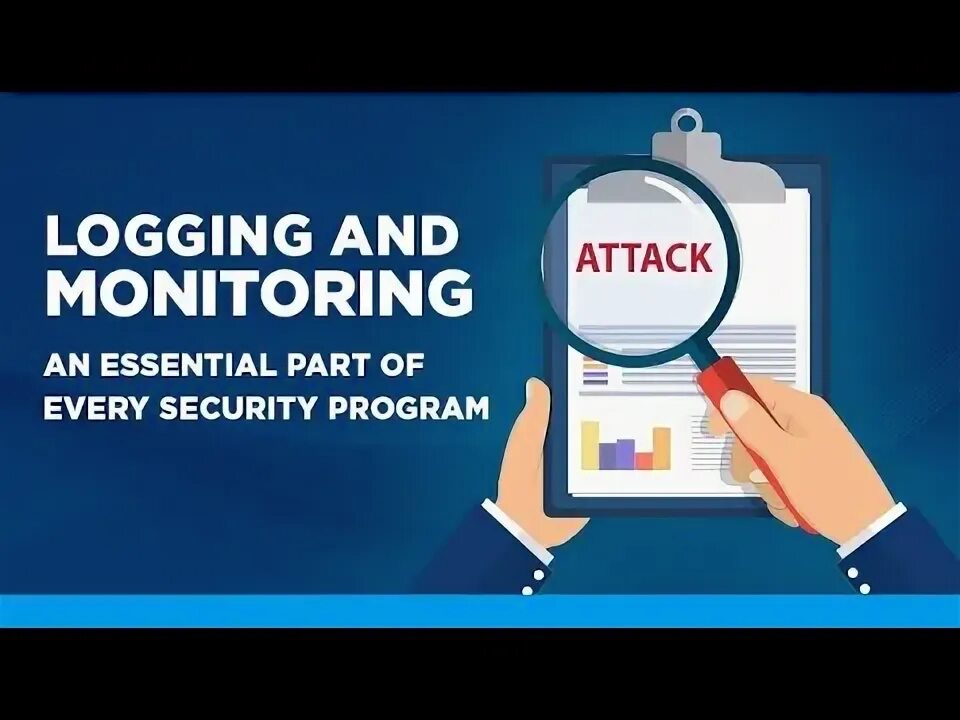 LOGGING AND MONITORING

AN ESSENTIAL PART OF EVERY SECURITY PROGRAM

ATTACK